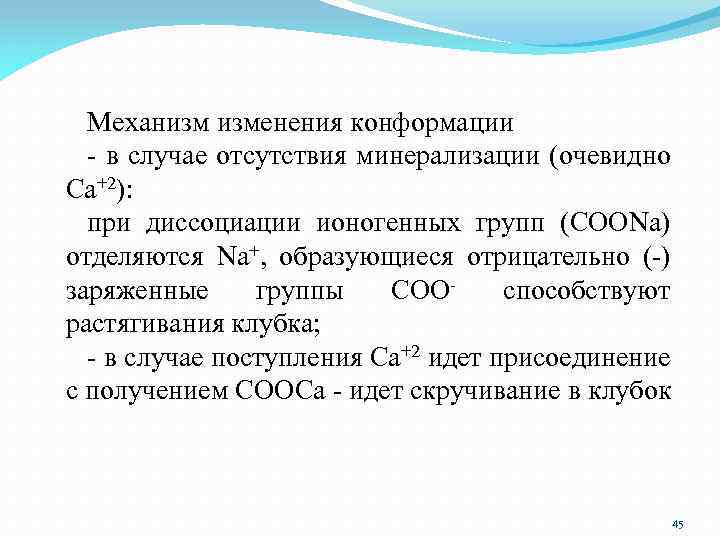 Механизм изменения конформации

- в случае отсутствия минерализации (очевидно $Ca^{+2}$):

при диссоциации ионогенных групп (COONa) отделяются $Na^{+}$, образующиеся отрицательно (-) заряженные группы $COO^{-}$ способствуют растягивания клубка;

- в случае поступления $Ca^{+2}$ идет присоединение с получением COOCa - идет скручивание в клубок

45